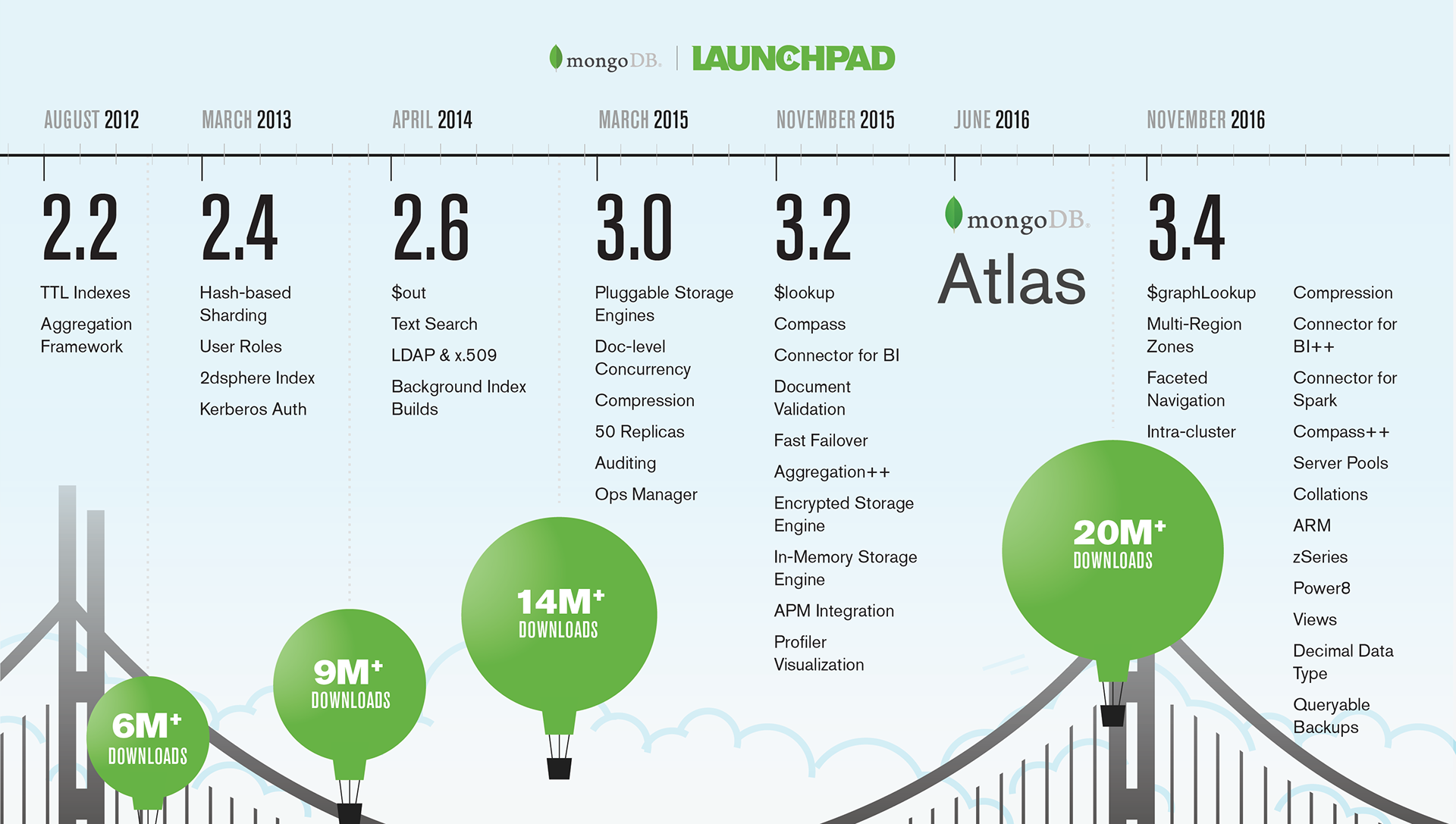 mongoDB. | LAUNCHPAD

AUGUST 2012

2.2

TTL Indexes

Aggregation Framework

MARCH 2013

2.4

Hash-based Sharding

User Roles

2dsphere Index

Kerberos Auth

APRIL 2014

2.6

$out

Text Search

LDAP & x.509

Background Index Builds

MARCH 2015

3.0

Pluggable Storage Engines

Doc-level Concurrency

Compression

50 Replicas

Auditing

Ops Manager

NOVEMBER 2015

3.2

$lookup

Compass

Connector for BI

Document Validation

Fast Failover

Aggregation++

Encrypted Storage Engine

In-Memory Storage Engine

APM Integration

Profiler Visualization

JUNE 2016

mongoDB. Atlas

NOVEMBER 2016

3.4

$graphLookup

Multi-Region Zones

Faceted Navigation

Intra-cluster

Compression

Connector for BI++

Connector for Spark

Compass++

Server Pools

Collations

ARM

zSeries

Power8

Views

Decimal Data Type

Queryable Backups

6M+ DOWNLOADS

9M+ DOWNLOADS

14M+ DOWNLOADS

20M+ DOWNLOADS